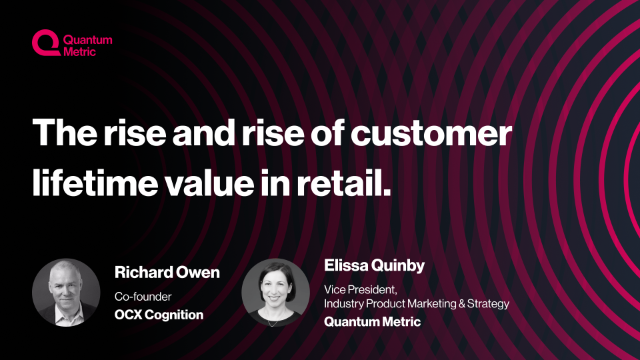 Quantum Metric

The rise and rise of customer lifetime value in retail.

Richard Owen
Co-founder
OCX Cognition

Elissa Quinby
Vice President,
Industry Product Marketing & Strategy
Quantum Metric